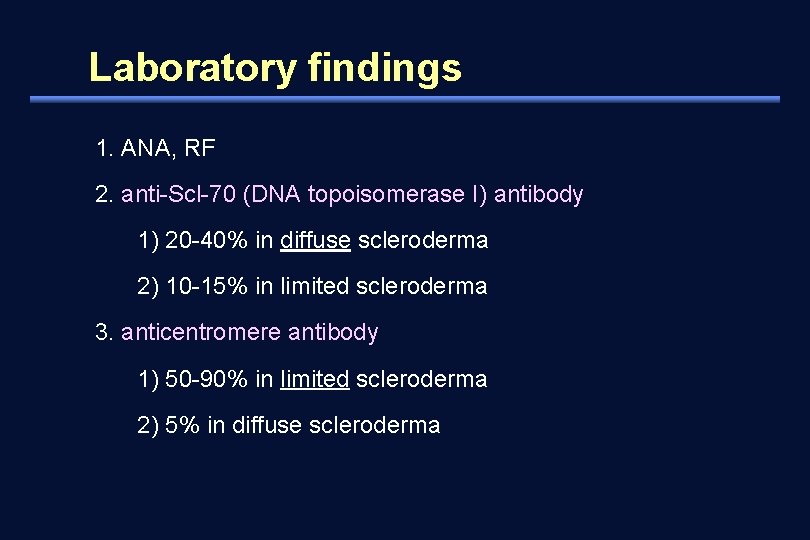 Laboratory findings

1. ANA, RF

2. anti-Scl-70 (DNA topoisomerase I) antibody

1) 20-40% in diffuse scleroderma

2) 10-15% in limited scleroderma

3. anticentromere antibody

1) 50-90% in limited scleroderma

2) 5% in diffuse scleroderma